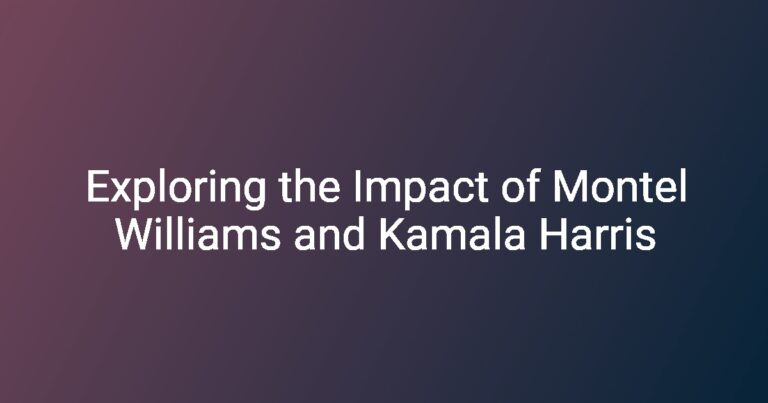 Exploring the Impact of Montel Williams and Kamala Harris